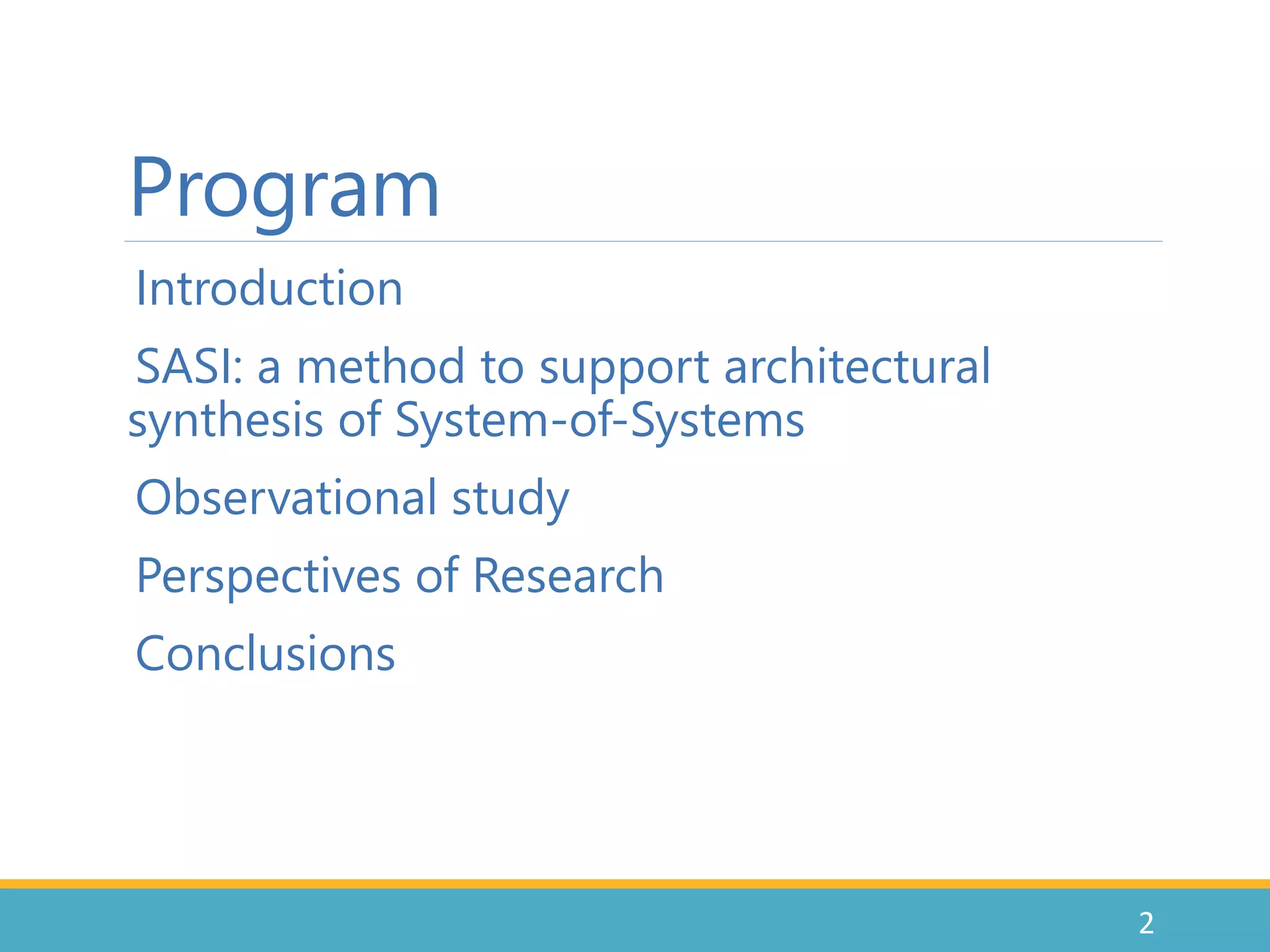 Program

Introduction

SASI: a method to support architectural synthesis of System-of-Systems

Observational study

Perspectives of Research

Conclusions

2